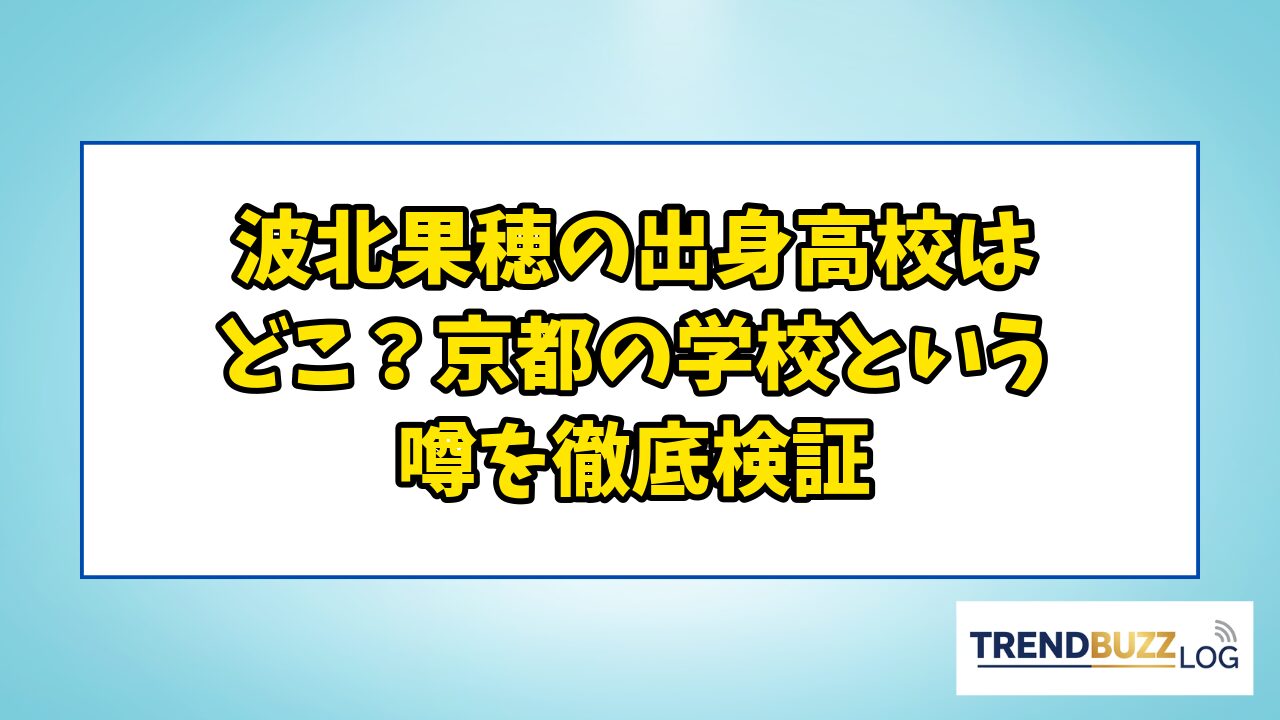 波北果穂の出身高校はどこ？京都の学校という噂を徹底検証

TRENDBUZZ LOG